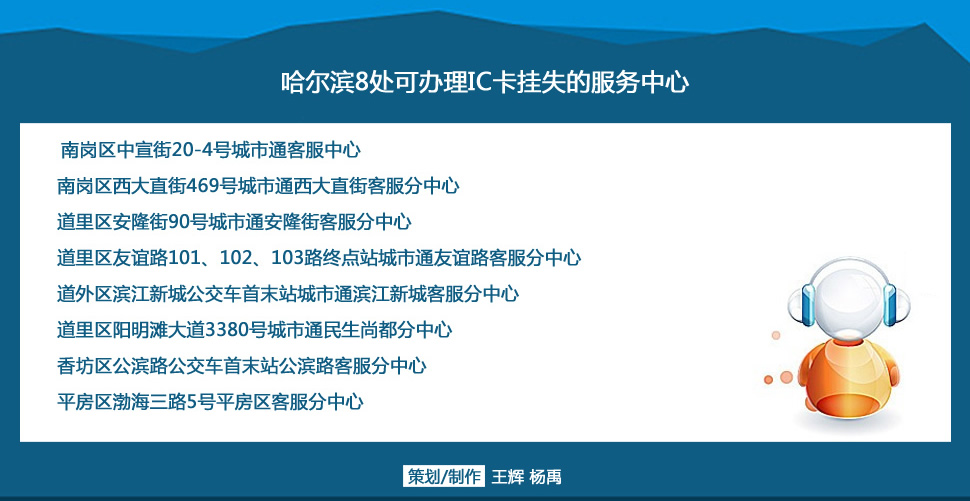 哈尔滨8处可办理IC卡挂失的服务中心

南岗区中宣街20-4号城市通客服中心

南岗区西大直街469号城市通西大直街客服分中心

道里区安隆街90号城市通安隆街客服分中心

道里区友谊路101、102、103路终点站城市通友谊路客服分中心

道外区滨江新城公交车首末站城市通滨江新城客服分中心

道里区阳明滩大道3380号城市通民生尚都分中心

香坊区公滨路公交车首末站公滨路客服分中心

平房区渤海三路5号平房区客服分中心

策划/制作 王辉 杨禹